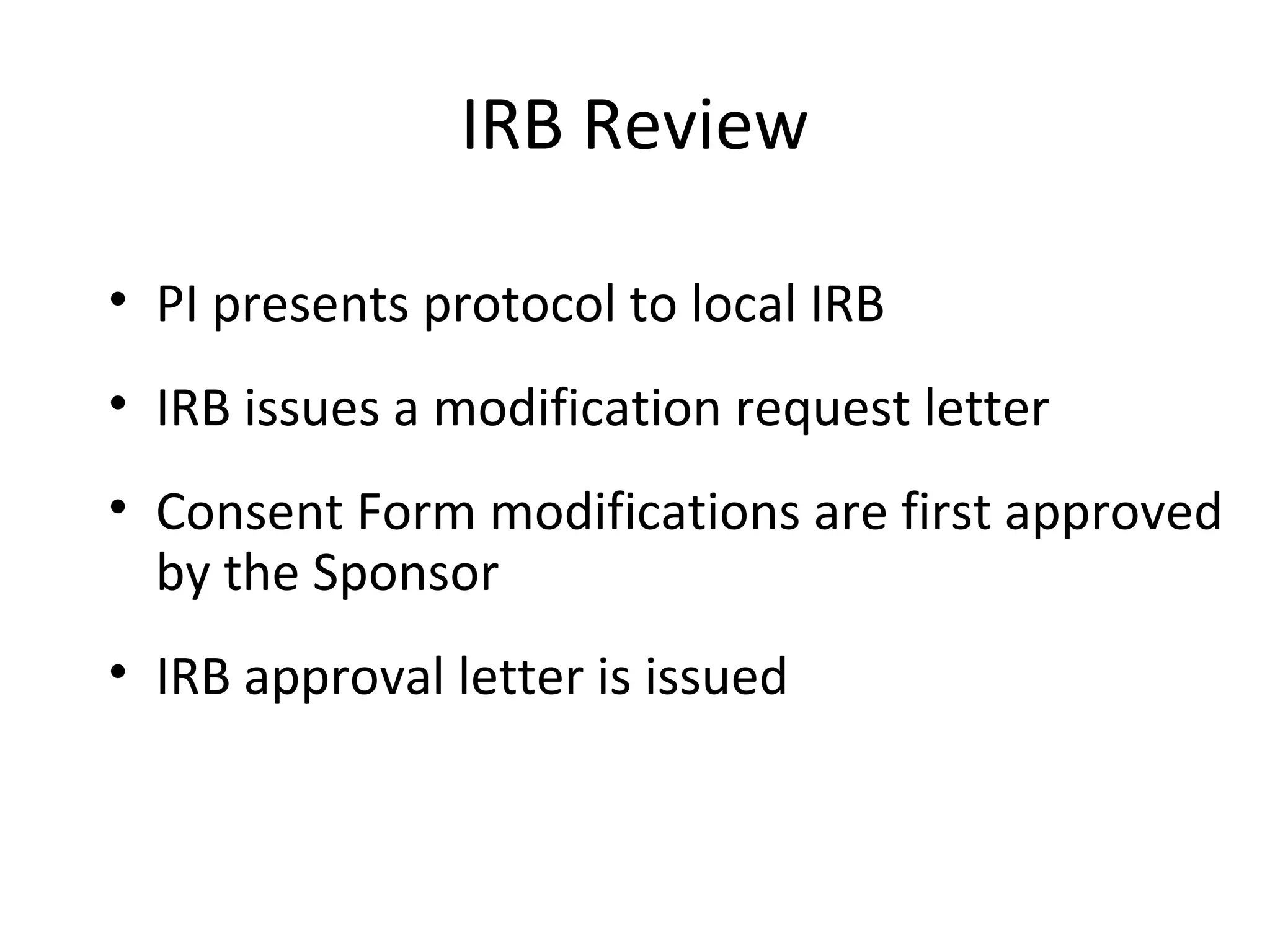 IRB Review

• PI presents protocol to local IRB

• IRB issues a modification request letter

• Consent Form modifications are first approved by the Sponsor

• IRB approval letter is issued